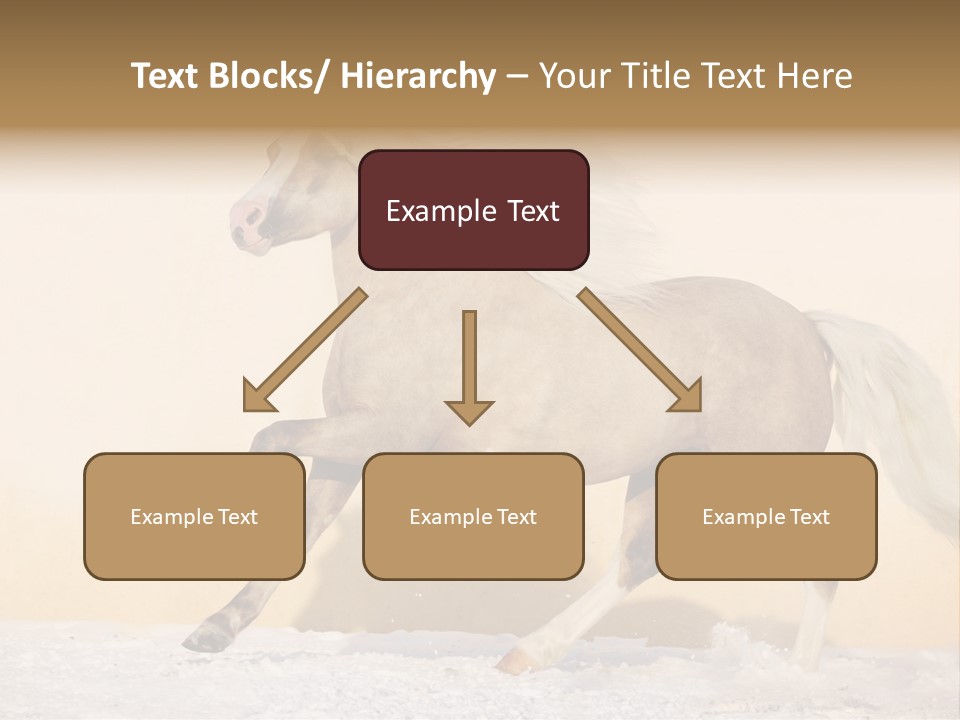 Text Blocks/ Hierarchy – Your Title Text Here

Example Text

Example Text

Example Text

Example Text